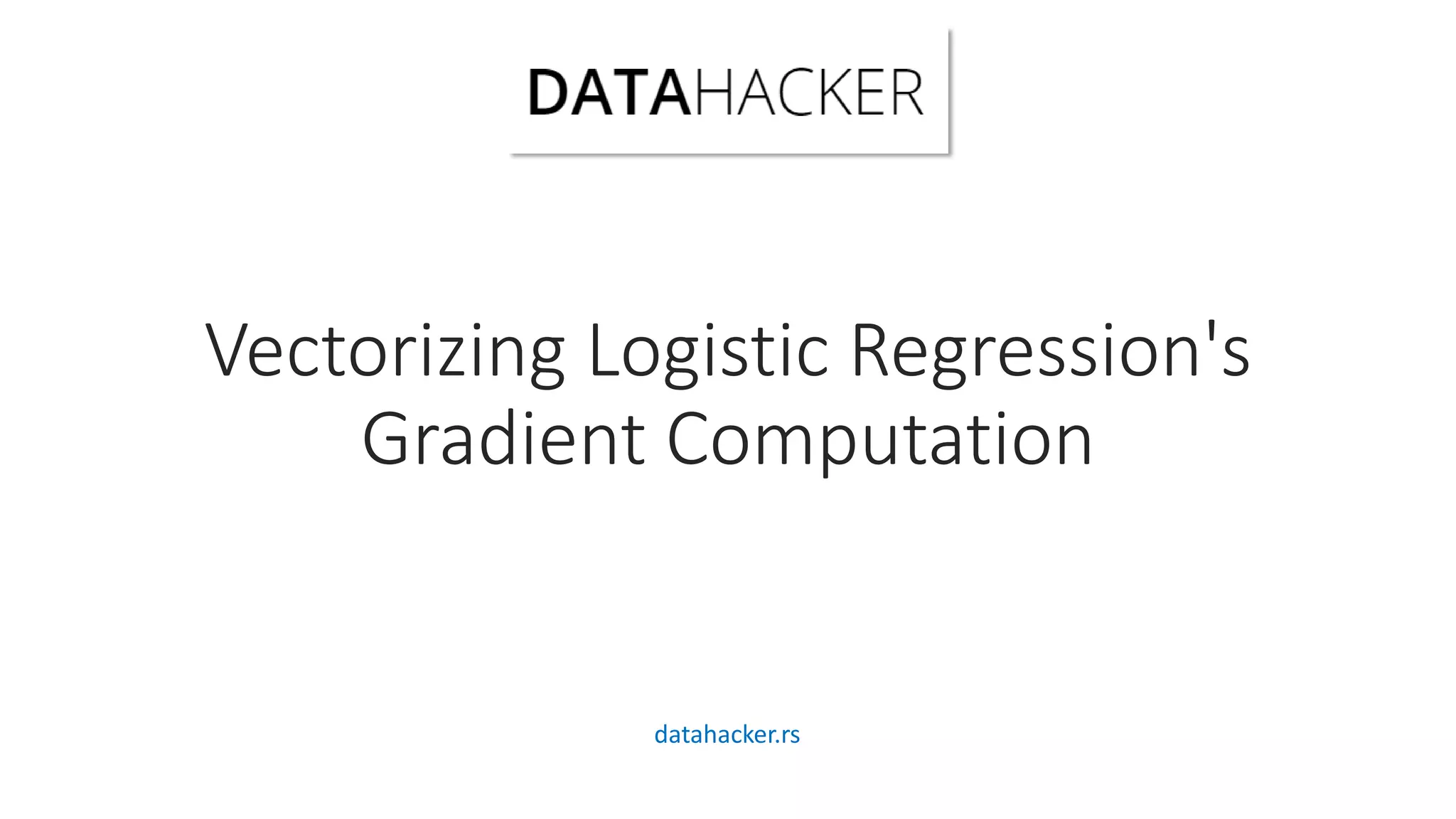 DATAHACKER

Vectorizing Logistic Regression's Gradient Computation

datahacker.rs